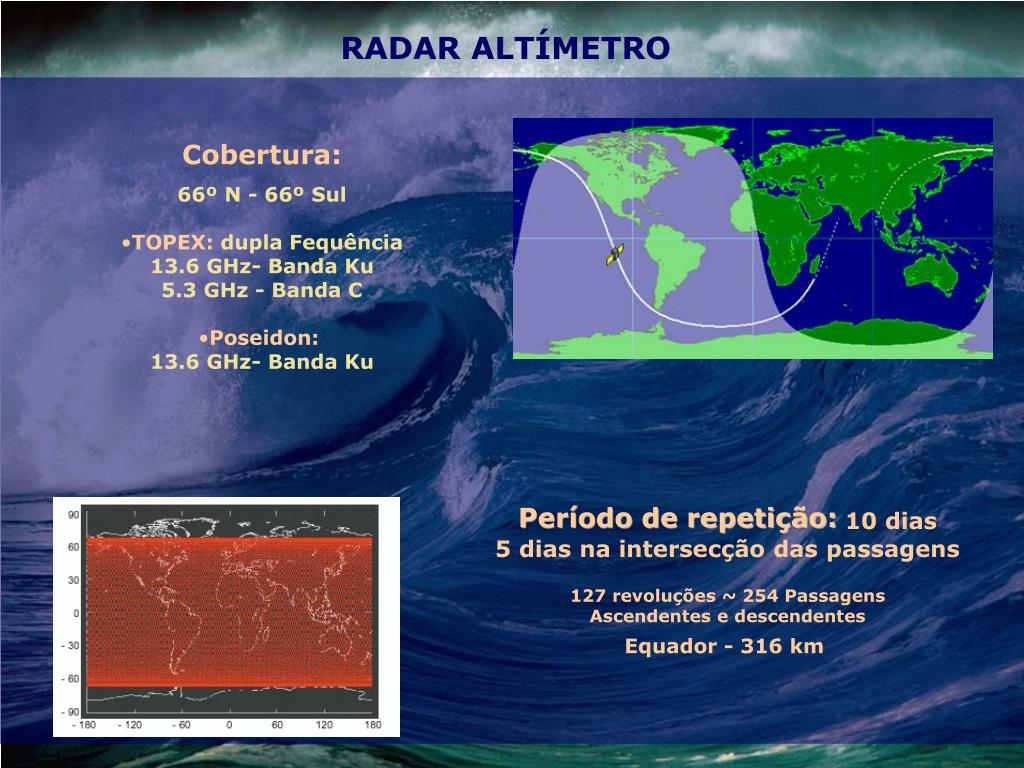 RADAR ALTÍMETRO

Cobertura:

66º N - 66º Sul

•TOPEX: dupla Fequência
13.6 GHz- Banda Ku
5.3 GHz - Banda C

•Poseidon:
13.6 GHz- Banda Ku

90
60
30
0
- 30
- 60
- 90
- 180 - 120 - 60 0 60 120 180

Período de repetição: 10 dias
5 dias na intersecção das passagens

127 revoluções ~ 254 Passagens
Ascendentes e descendentes

Equador - 316 km